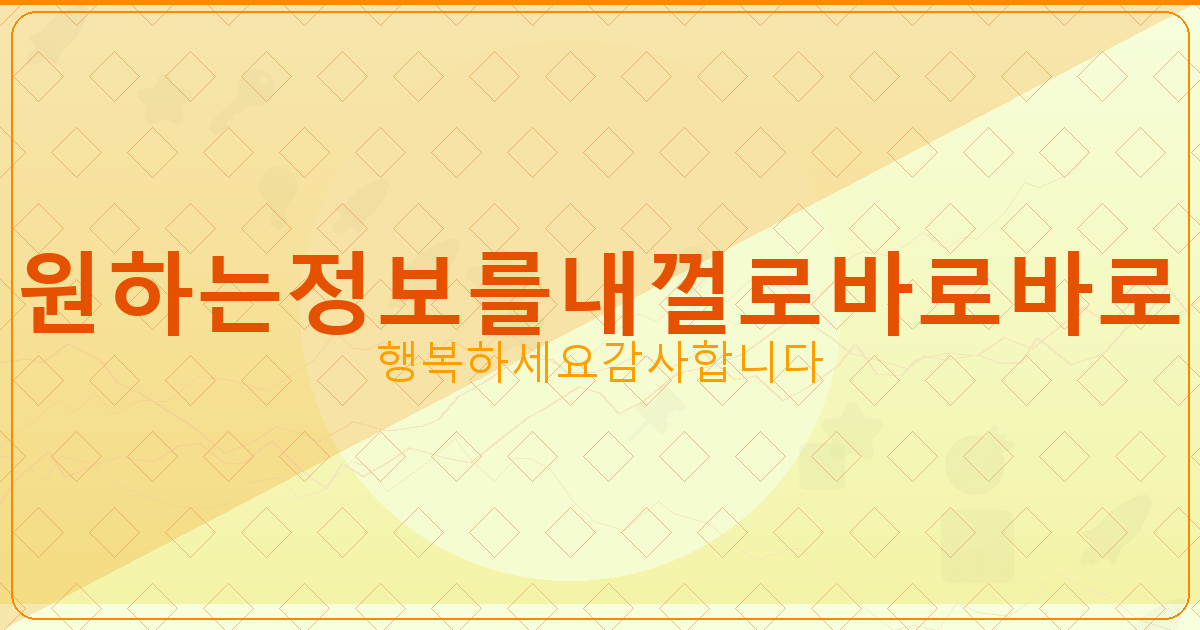 원하는정보를내껄로바로바로
행복하세요감사합니다